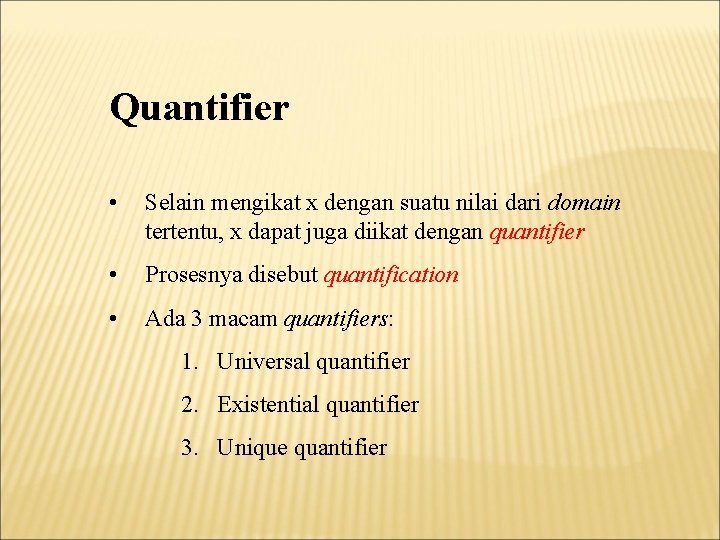 Quantifier

• Selain mengikat x dengan suatu nilai dari domain tertentu, x dapat juga diikat dengan quantifier

• Prosesnya disebut quantification

• Ada 3 macam quantifiers:

1. Universal quantifier
2. Existential quantifier
3. Unique quantifier